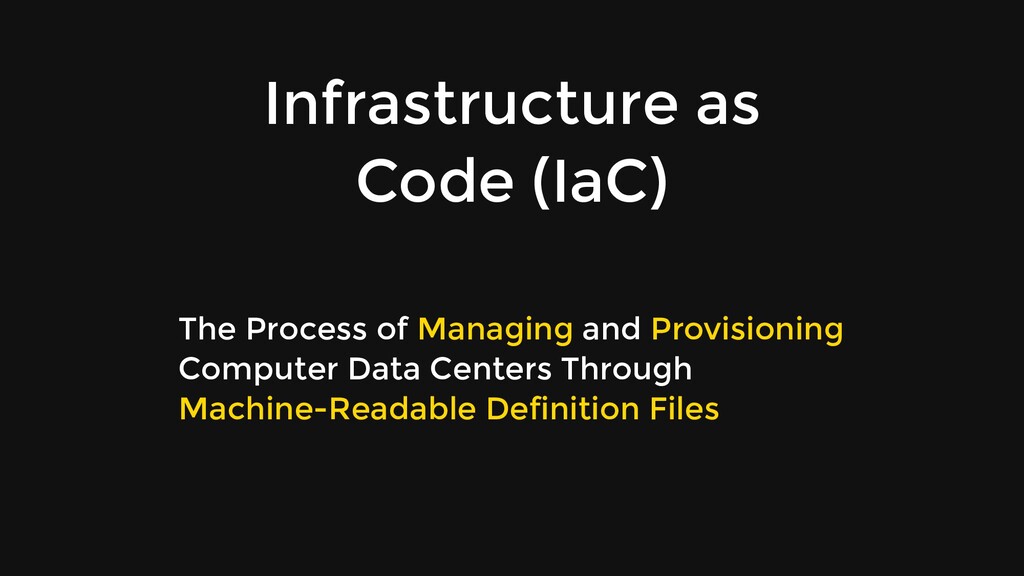 Infrastructure as Code (IaC)

The Process of Managing and Provisioning Computer Data Centers Through Machine-Readable Definition Files